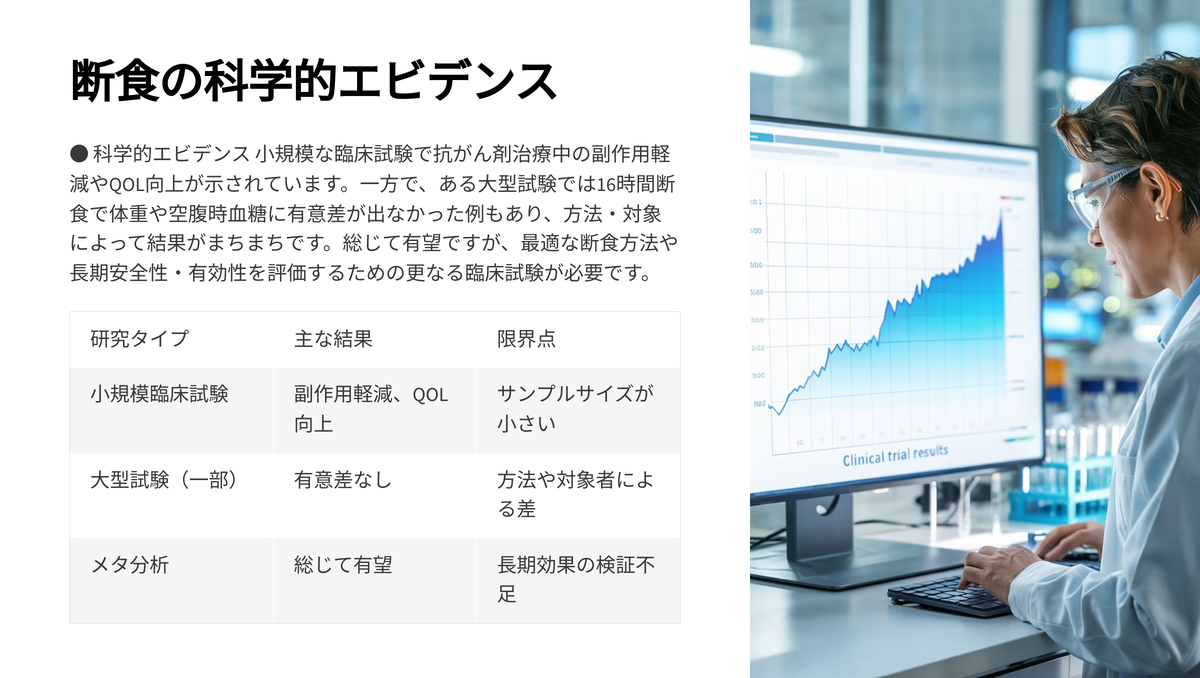 断食の科学的エビデンス

● 科学的エビデンス 小規模な臨床試験で抗がん剤治療中の副作用軽減やQOL向上が示されています。一方で、ある大型試験では16時間断食で体重や空腹時血糖に有意差が出なかった例もあり、方法・対象によって結果がまちまちです。総じて有望ですが、最適な断食方法や長期安全性・有効性を評価するための更なる臨床試験が必要です。

| 研究タイプ | 主な結果 | 限界点 |
|---|---|---|
| 小規模臨床試験 | 副作用軽減、QOL向上 | サンプルサイズが小さい |
| 大型試験（一部） | 有意差なし | 方法や対象者による差 |
| メタ分析 | 総じて有望 | 長期効果の検証不足 |

Clinical trial results